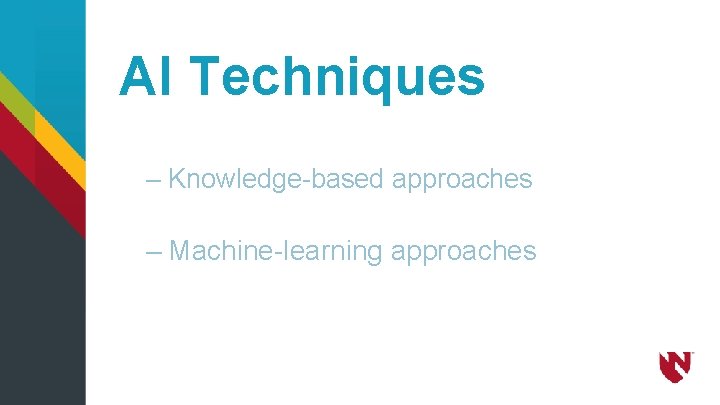 AI Techniques

– Knowledge-based approaches

– Machine-learning approaches